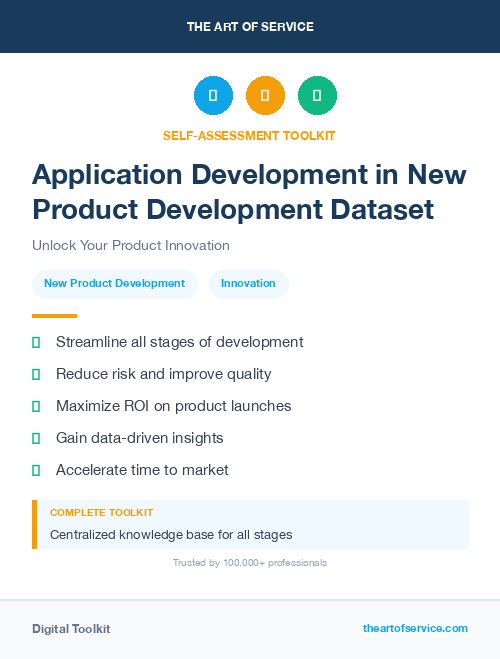 THE ART OF SERVICE

SELF-ASSESSMENT TOOLKIT

Application Development in New Product Development Dataset

Unlock Your Product Innovation

New Product Development

Innovation

Streamline all stages of development

Reduce risk and improve quality

Maximize ROI on product launches

Gain data-driven insights

Accelerate time to market

COMPLETE TOOLKIT

Centralized knowledge base for all stages

Trusted by 100,000+ professionals

Digital Toolkit

theartofservice.com